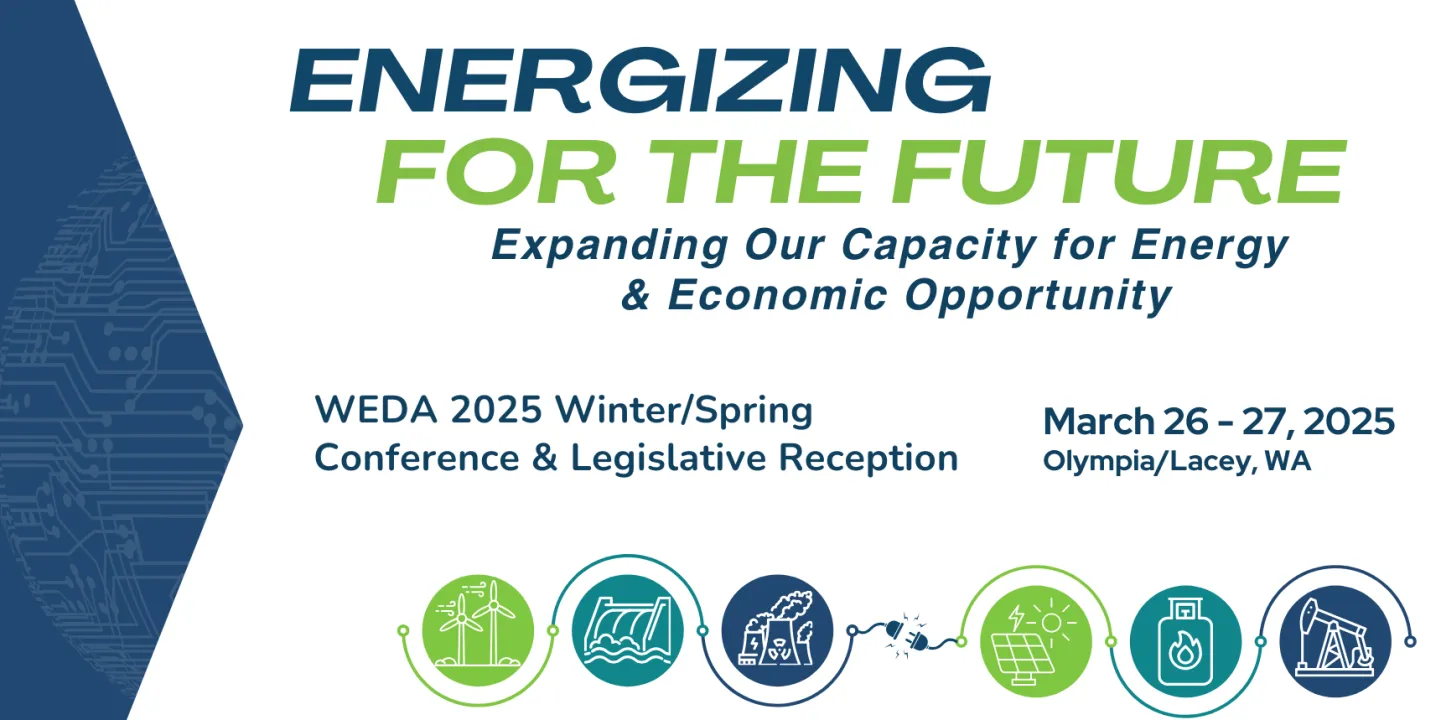 ENERGIZING
FOR THE FUTURE

Expanding Our Capacity for Energy & Economic Opportunity

WEDA 2025 Winter/Spring Conference & Legislative Reception

March 26 - 27, 2025
Olympia/Lacey, WA